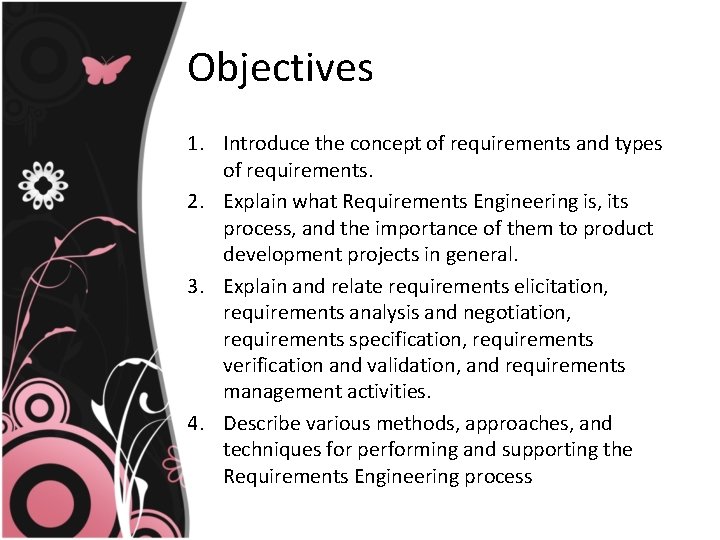 Objectives

1. Introduce the concept of requirements and types of requirements.
2. Explain what Requirements Engineering is, its process, and the importance of them to product development projects in general.
3. Explain and relate requirements elicitation, requirements analysis and negotiation, requirements specification, requirements verification and validation, and requirements management activities.
4. Describe various methods, approaches, and techniques for performing and supporting the Requirements Engineering process